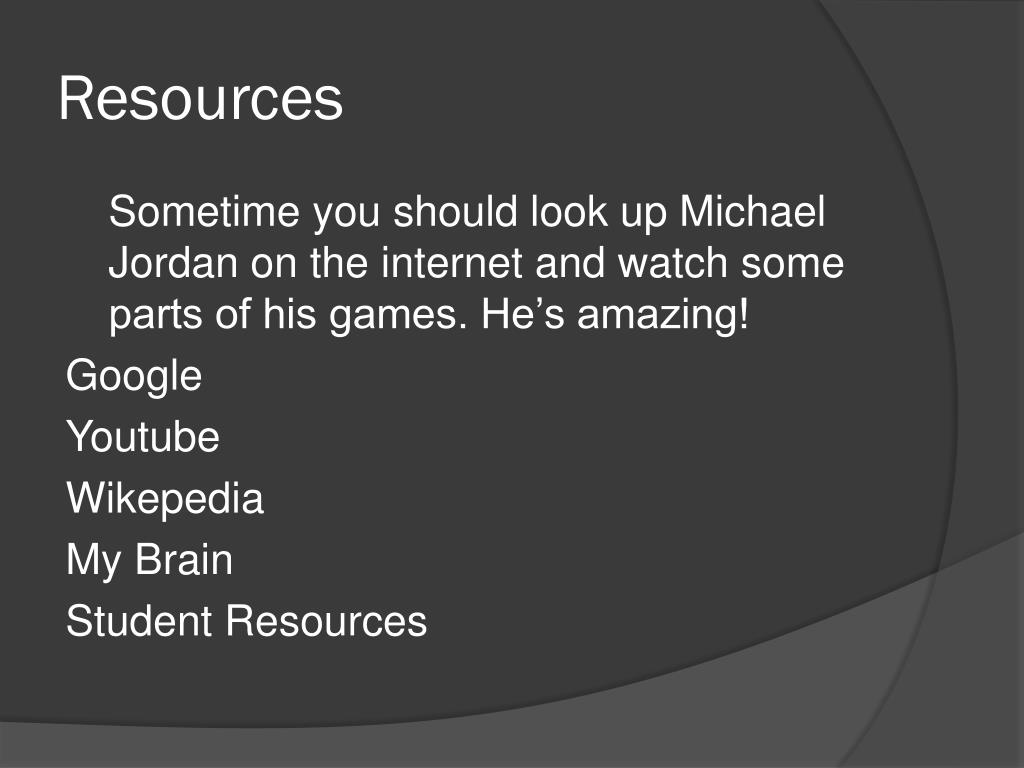 Resources

Sometime you should look up Michael Jordan on the internet and watch some parts of his games. He’s amazing!

Google

Youtube

Wikepedia

My Brain

Student Resources